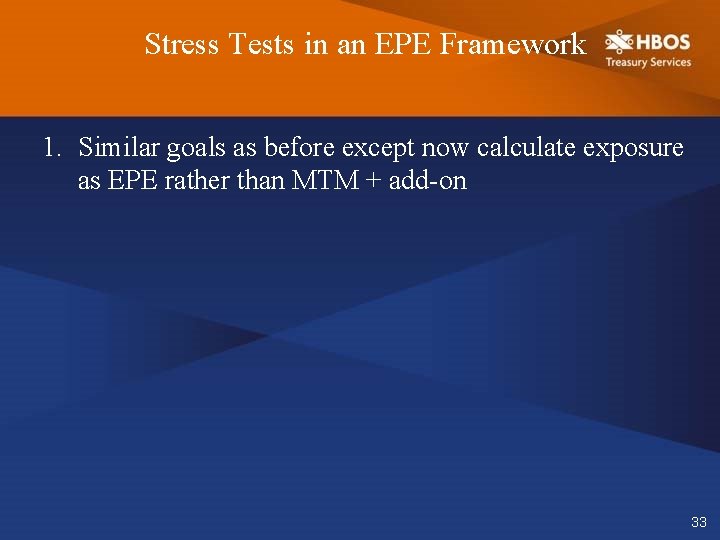 Stress Tests in an EPE Framework

HBOS
Treasury Services

1. Similar goals as before except now calculate exposure as EPE rather than MTM + add-on

33